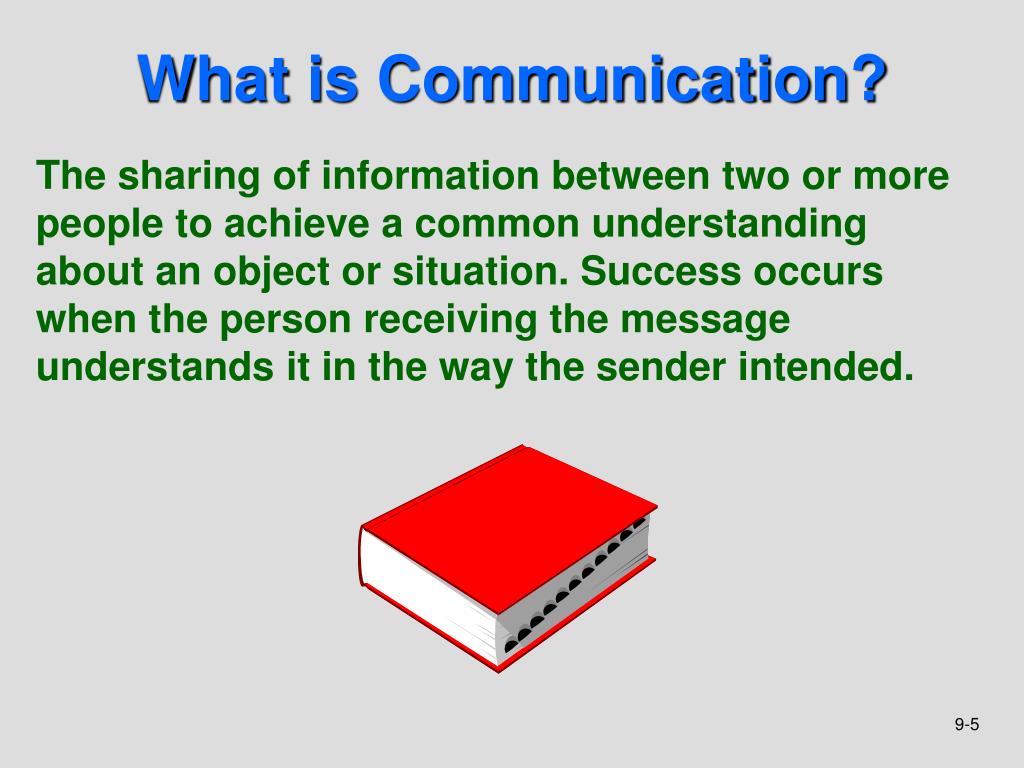 What is Communication?

The sharing of information between two or more people to achieve a common understanding about an object or situation. Success occurs when the person receiving the message understands it in the way the sender intended.

9-5